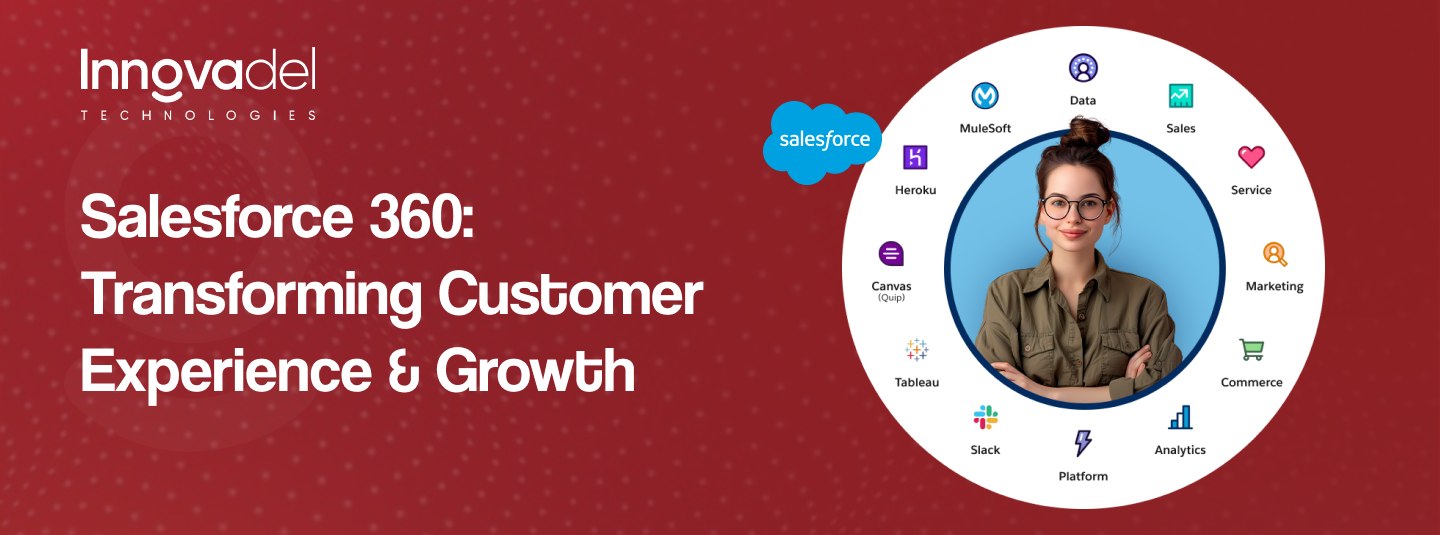 Innovadel
TECHNOLOGIES

Salesforce 360: Transforming Customer Experience & Growth

salesforce

Data
Sales
Service
Marketing
Commerce
Analytics
Platform
Slack
Tableau
Canvas
(Quip)
Heroku
MuleSoft